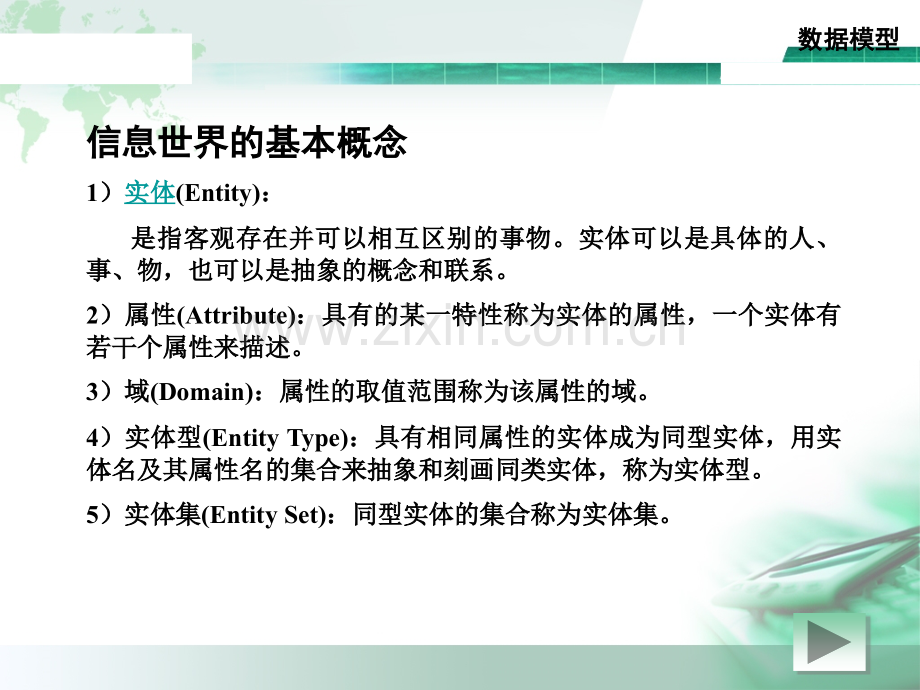 数据模型

信息世界的基本概念

1）实体(Entity)：

是指客观存在并可以相互区别的事物。实体可以是具体的人、事、物，也可以是抽象的概念和联系。

2）属性(Attribute)：具有的某一特性称为实体的属性，一个实体有若干个属性来描述。

www.zixin.com.cn

3）域(Domain)：属性的取值范围称为该属性的域。

4）实体型(Entity Type)：具有相同属性的实体成为同型实体，用实体名及其属性名的集合来抽象和刻画同类实体，称为实体型。

5）实体集(Entity Set)：同型实体的集合称为实体集。